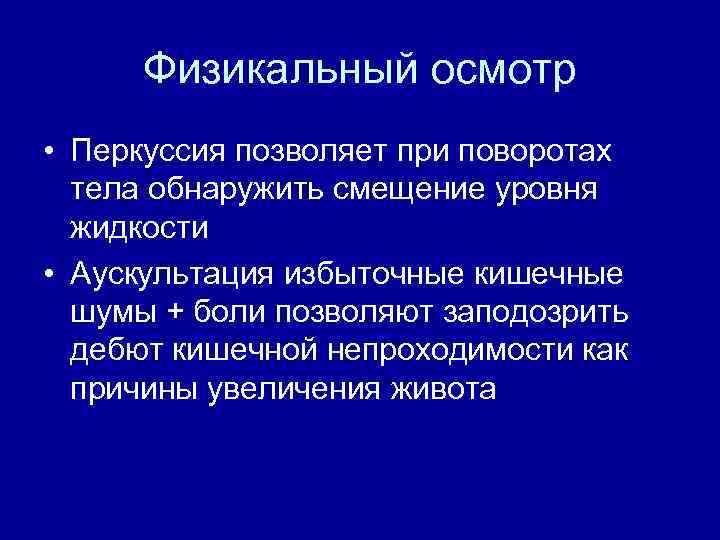 Физикальный осмотр

• Перкуссия позволяет при поворотах тела обнаружить смещение уровня жидкости

• Аускультация избыточные кишечные шумы + боли позволяют заподозрить дебют кишечной непроходимости как причины увеличения живота